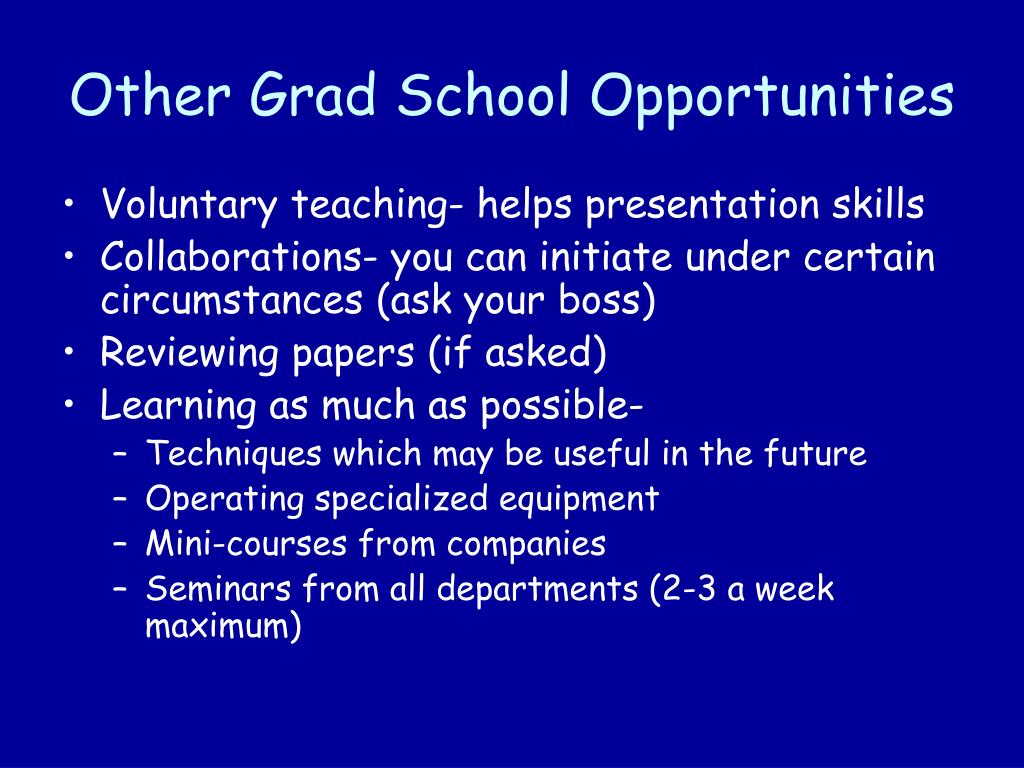 Other Grad School Opportunities

• Voluntary teaching- helps presentation skills
• Collaborations- you can initiate under certain circumstances (ask your boss)
• Reviewing papers (if asked)
• Learning as much as possible-
 – Techniques which may be useful in the future
 – Operating specialized equipment
 – Mini-courses from companies
 – Seminars from all departments (2-3 a week maximum)